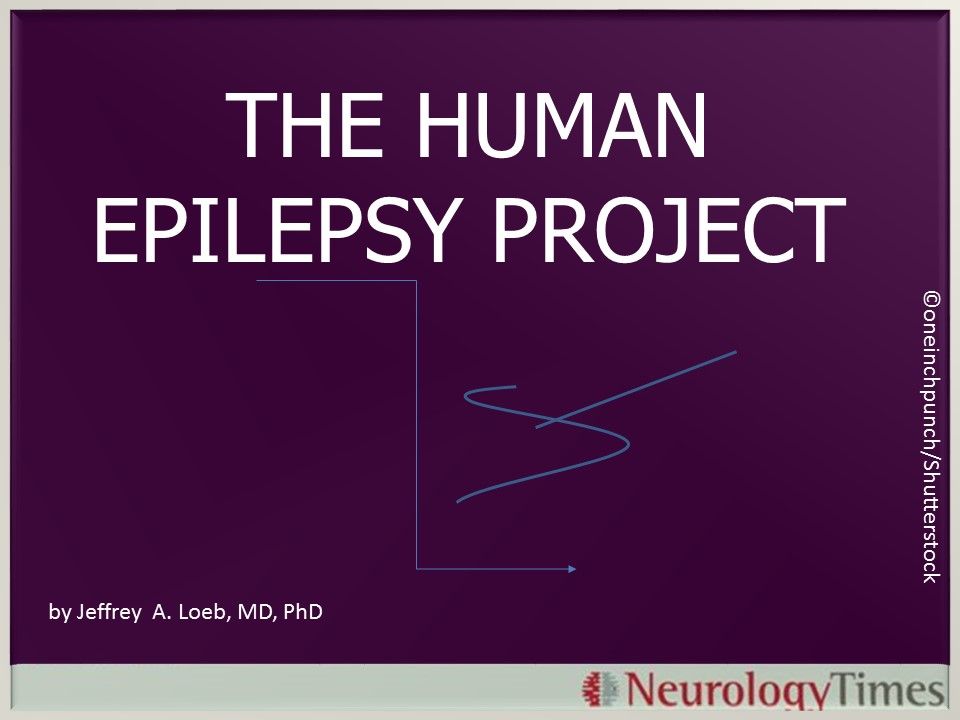 THE HUMAN EPILEPSY PROJECT

©oneinchpunch/Shutterstock

by Jeffrey A. Loeb, MD, PhD

NeurologyTimes